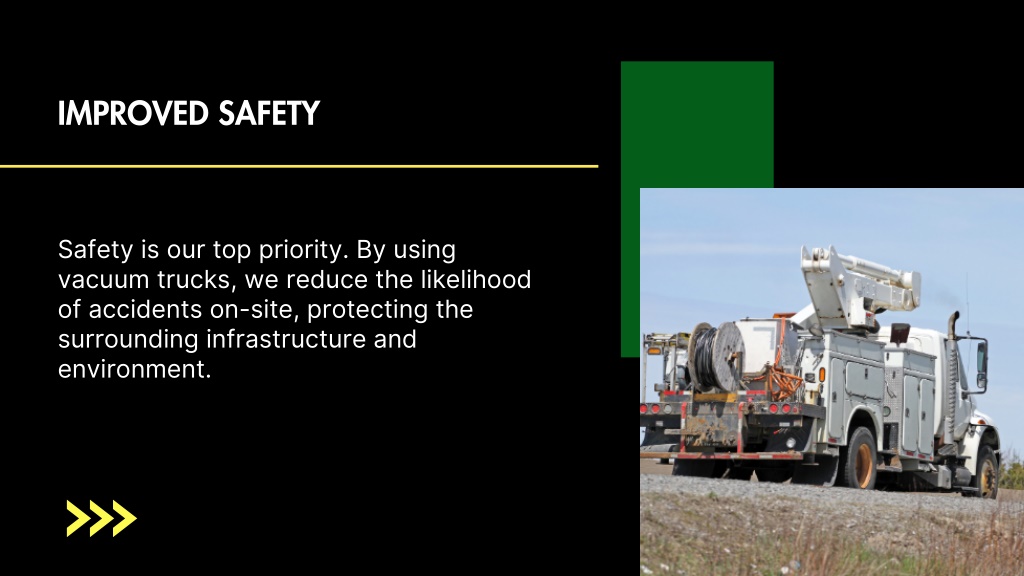 IMPROVED SAFETY

Safety is our top priority. By using vacuum trucks, we reduce the likelihood of accidents on-site, protecting the surrounding infrastructure and environment.